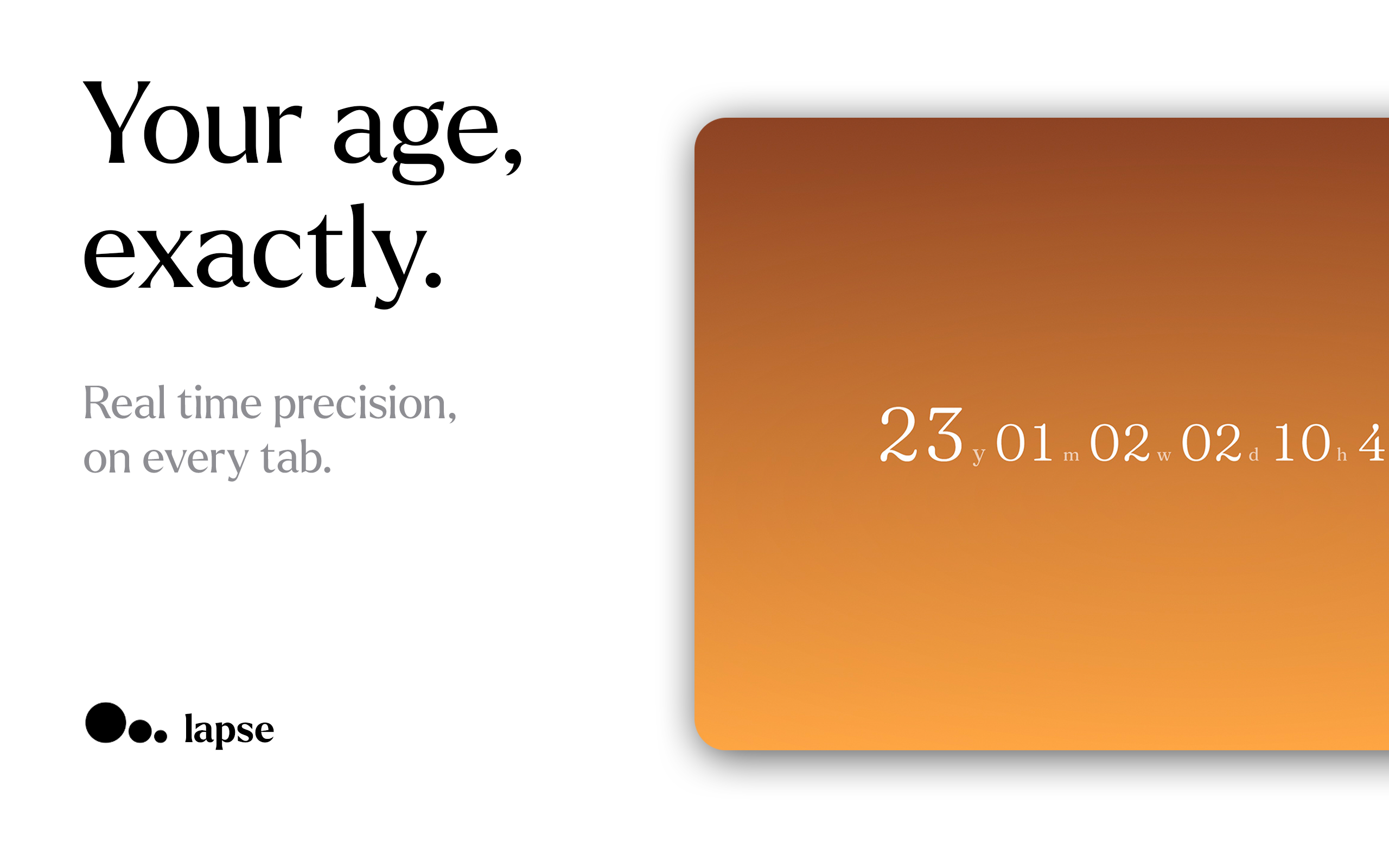 Your age, exactly.

Real time precision, on every tab.

lapse

23 y 01 m 02 w 02 d 10 h 4